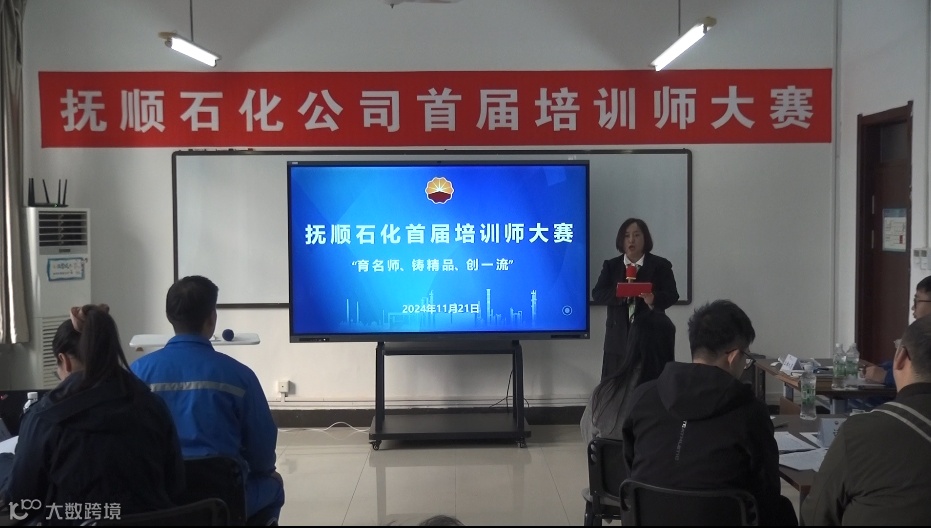 抚顺石化公司首届培训师大赛

抚顺石化首届培训师大赛

"育名师、铸精品、创一流"

2024年11月21日

大数跨境